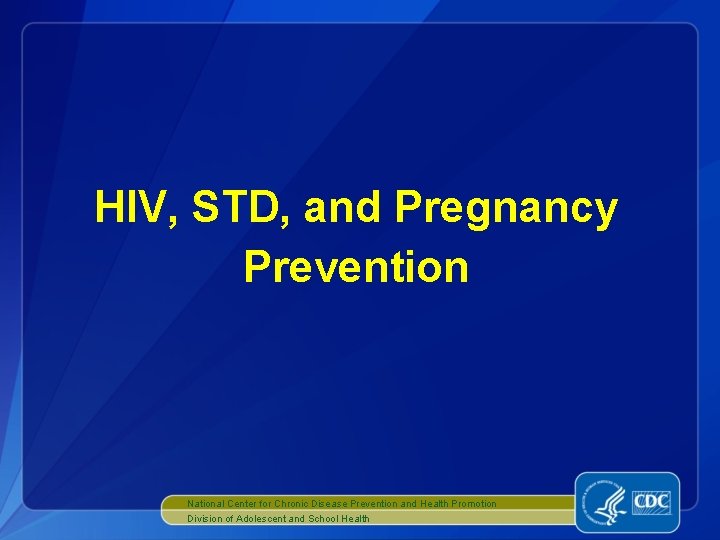 HIV, STD, and Pregnancy Prevention

National Center for Chronic Disease Prevention and Health Promotion
Division of Adolescent and School Health

CDC